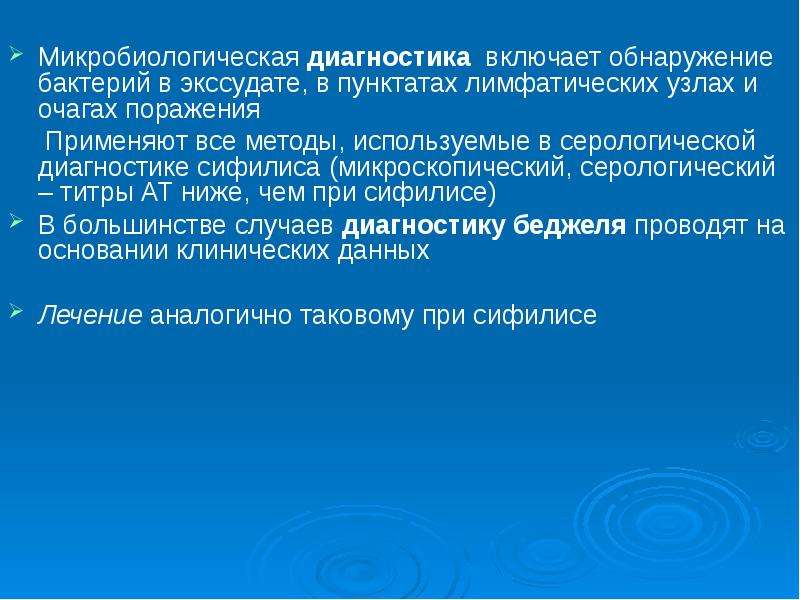 ➢ Микробиологическая диагностика включает обнаружение бактерий в экссудате, в пунктатах лимфатических узлах и очагах поражения

Применяют все методы, используемые в серологической диагностике сифилиса (микроскопический, серологический – титры АТ ниже, чем при сифилисе)

➢ В большинстве случаев диагностику беджеля проводят на основании клинических данных

➢ Лечение аналогично таковому при сифилисе